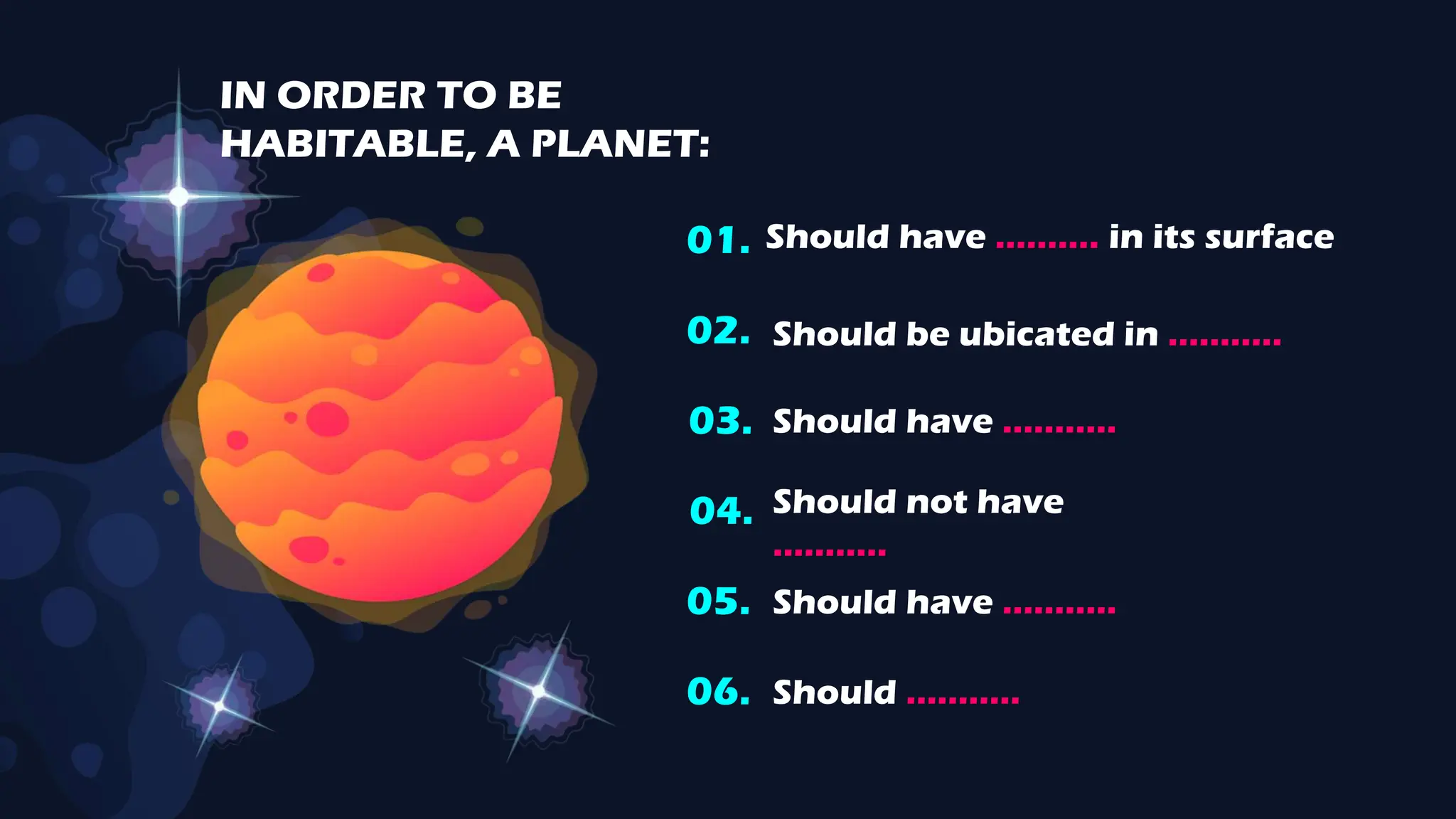 IN ORDER TO BE HABITABLE, A PLANET:

01. Should have .......... in its surface

02. Should be ubicated in ...........

03. Should have ...........

04. Should not have ...........

05. Should have ...........

06. Should ...........